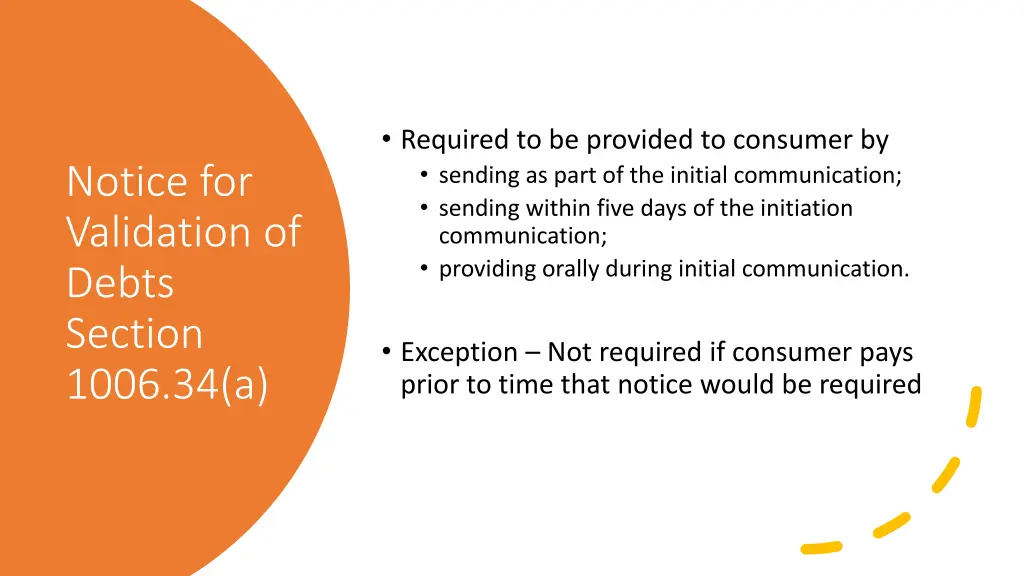 Notice for Validation of Debts Section 1006.34(a)

• Required to be provided to consumer by
  • sending as part of the initial communication;
  • sending within five days of the initiation communication;
  • providing orally during initial communication.

• Exception – Not required if consumer pays prior to time that notice would be required